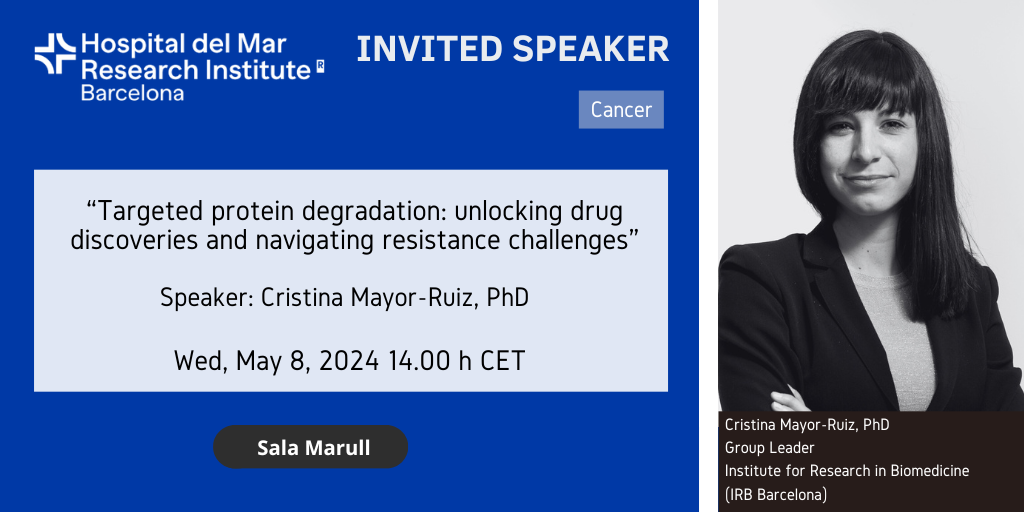 Hospital del Mar Research Institute
Barcelona

INVITED SPEAKER

Cancer

“Targeted protein degradation: unlocking drug discoveries and navigating resistance challenges”

Speaker: Cristina Mayor-Ruiz, PhD

Wed, May 8, 2024 14.00 h CET

Sala Marull

Cristina Mayor-Ruiz, PhD
Group Leader
Institute for Research in Biomedicine
(IRB Barcelona)